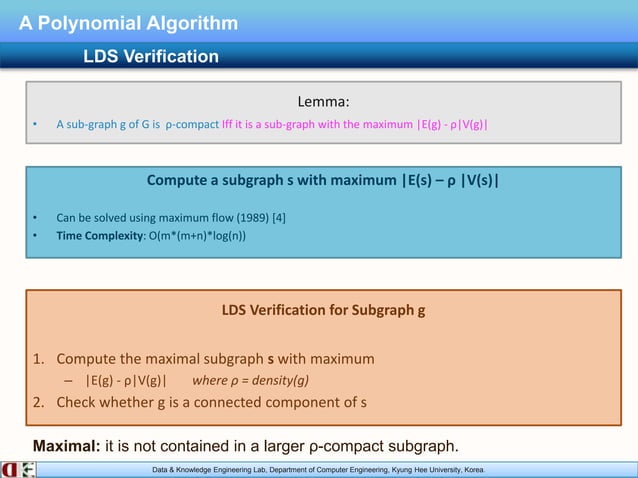 A Polynomial Algorithm

LDS Verification

Lemma:

• A sub-graph g of G is ρ-compact Iff it is a sub-graph with the maximum |E(g) - ρ|V(g)|

Compute a subgraph s with maximum |E(s) – ρ |V(s)|

• Can be solved using maximum flow (1989) [4]
• Time Complexity: O(m*(m+n)*log(n))

LDS Verification for Subgraph g

1. Compute the maximal subgraph s with maximum
– |E(g) - ρ|V(g)| where ρ = density(g)
2. Check whether g is a connected component of s

Maximal: it is not contained in a larger ρ-compact subgraph.

Data & Knowledge Engineering Lab, Department of Computer Engineering, Kyung Hee University, Korea.